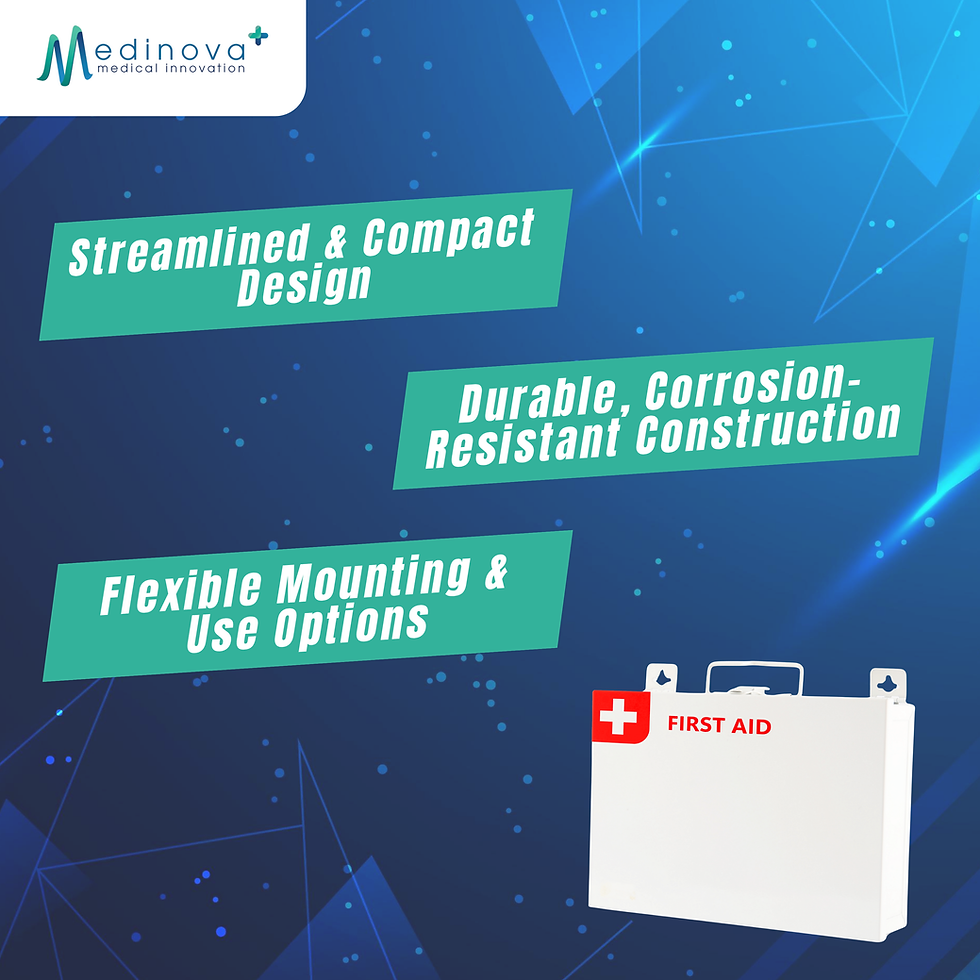 Medinova
medical innovation

Streamlined & Compact Design

Durable, Corrosion-Resistant Construction

Flexible Mounting & Use Options

FIRST AID